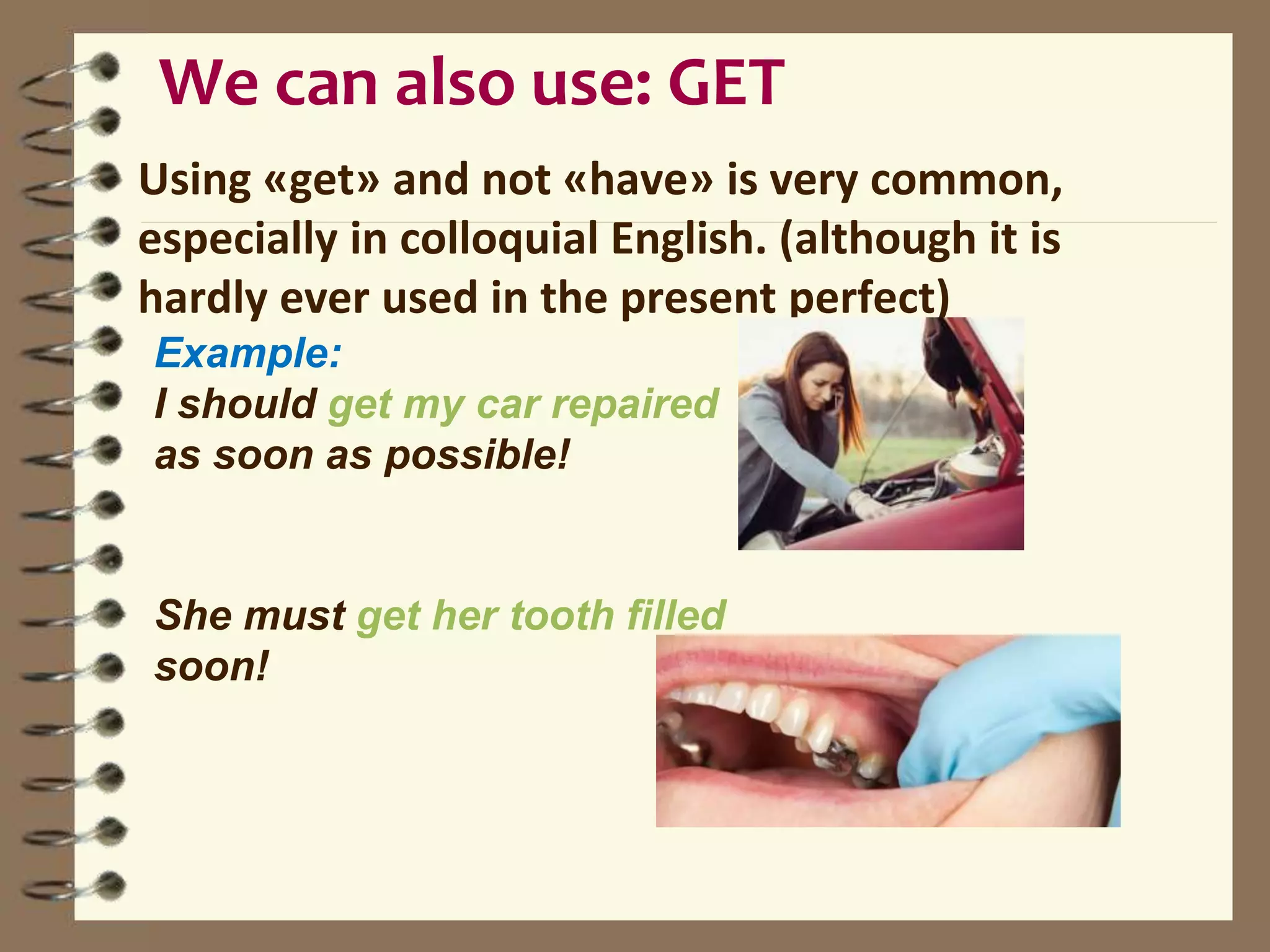 We can also use: GET

Using «get» and not «have» is very common, especially in colloquial English. (although it is hardly ever used in the present perfect)

Example:
I should get my car repaired as soon as possible!

She must get her tooth filled soon!